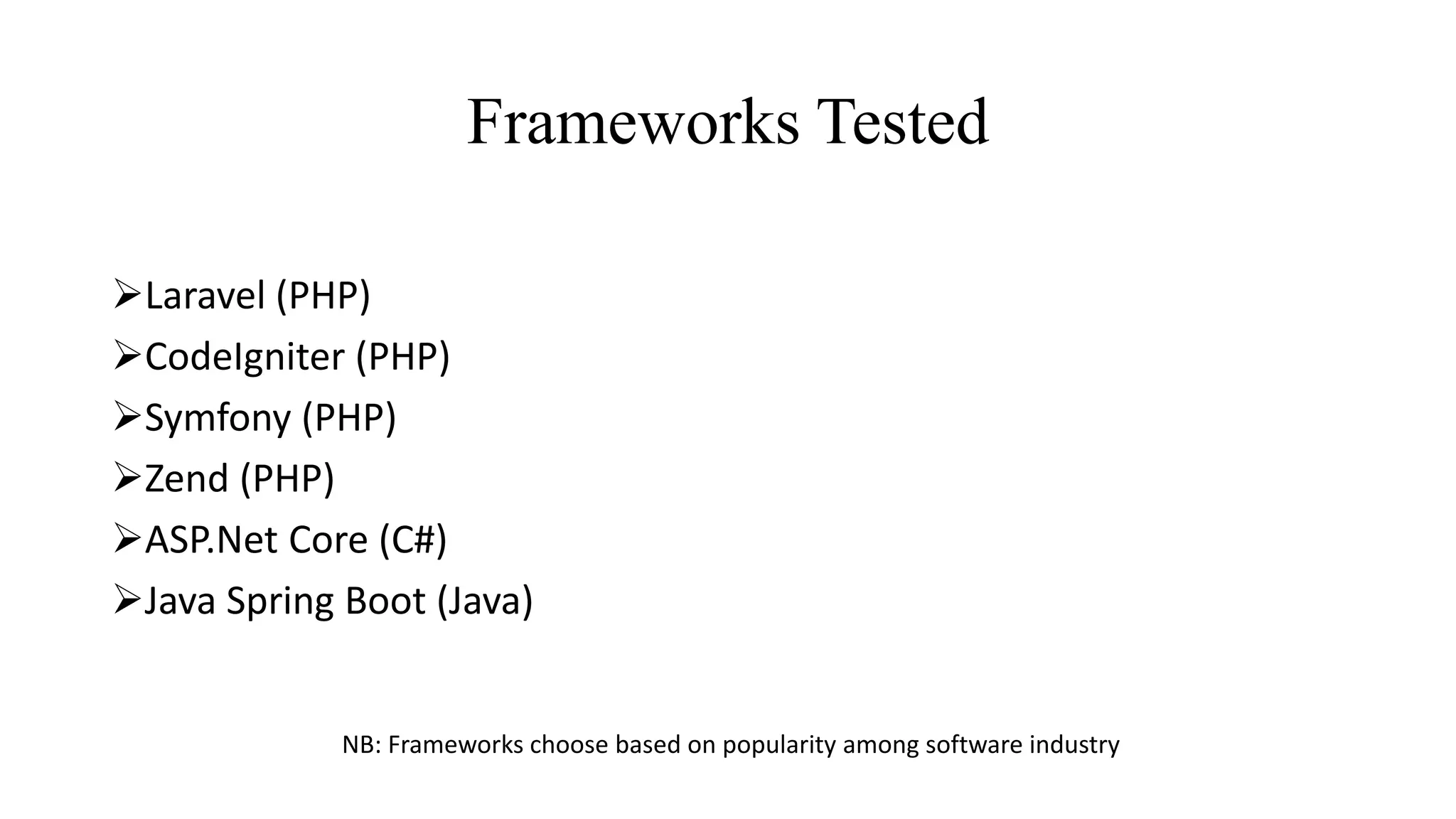 Frameworks Tested

➢Laravel (PHP)
➢CodeIgniter (PHP)
➢Symfony (PHP)
➢Zend (PHP)
➢ASP.Net Core (C#)
➢Java Spring Boot (Java)

NB: Frameworks choose based on popularity among software industry